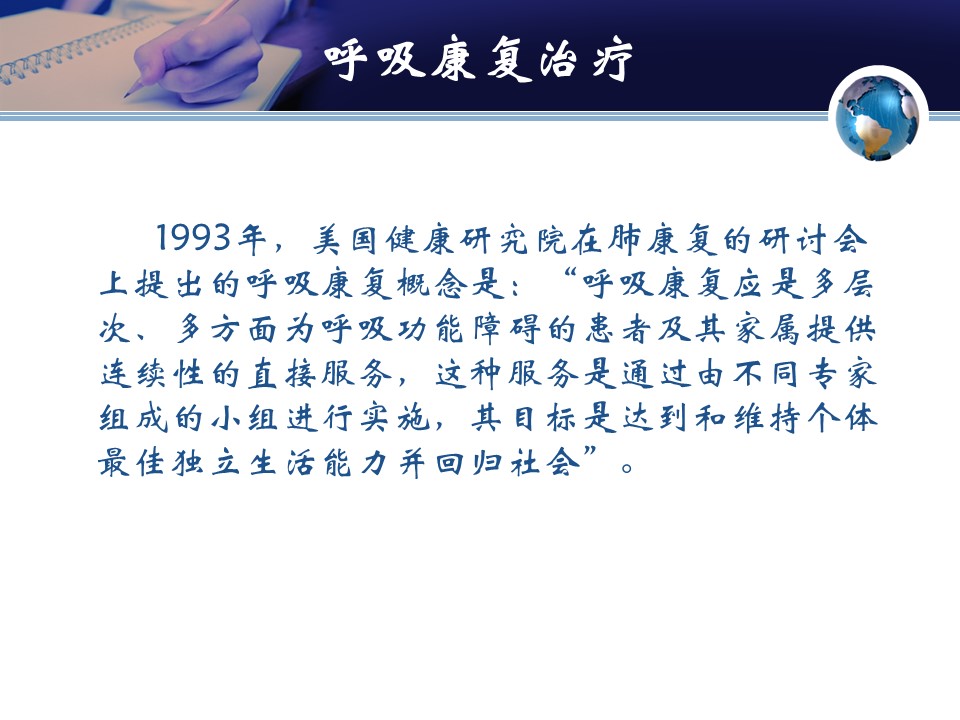 呼吸康复治疗

1993年，美国健康研究院在肺康复的研讨会上提出的呼吸康复概念是：“呼吸康复应是多层次、多方面为呼吸功能障碍的患者及其家属提供连续性的直接服务，这种服务是通过由不同专家组成的小组进行实施，其目标是达到和维持个体最佳独立生活能力并回归社会”。